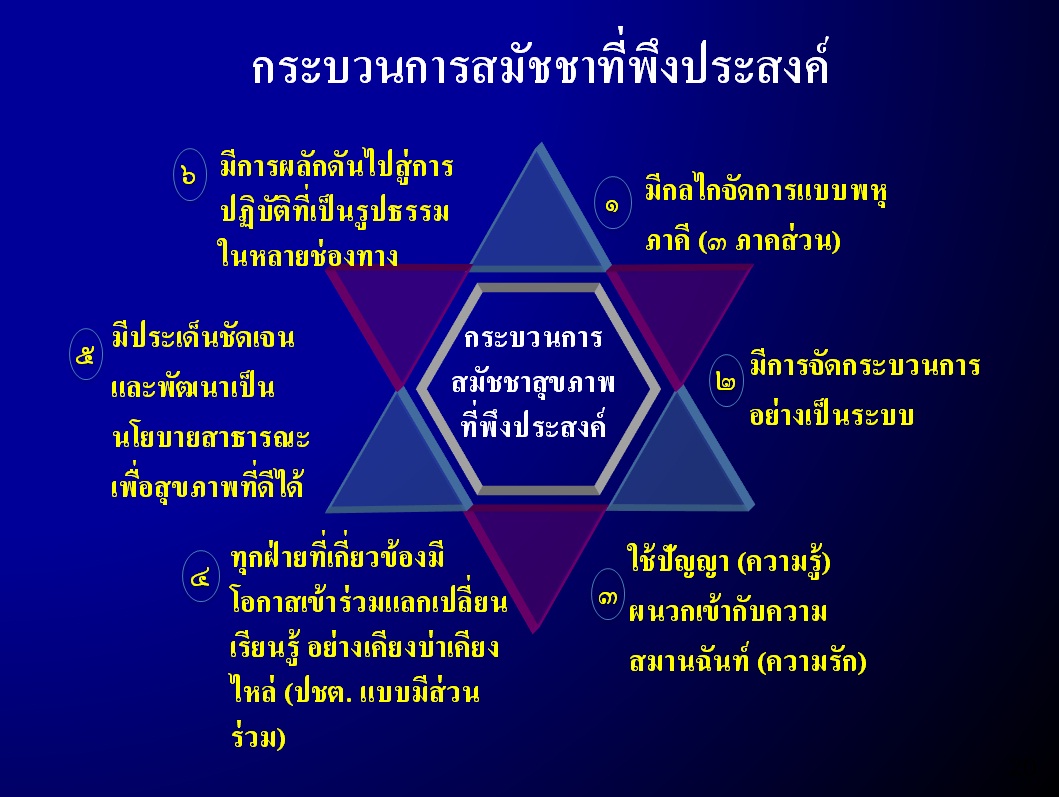 กระบวนการสมัชชาที่พึงประสงค์

๖ มีการผลักดันไปสู่การปฏิบัติที่เป็นรูปธรรมในหลายช่องทาง

๑ มีกลไกจัดการแบบพหุภาคี (๓ ภาคส่วน)

๕ มีประเด็นชัดเจนและพัฒนาเป็นนโยบายสาธารณะเพื่อสุขภาพที่ดีได้

กระบวนการสมัชชาสุขภาพที่พึงประสงค์

๒ มีการจัดกระบวนการอย่างเป็นระบบ

๔ ทุกฝ่ายที่เกี่ยวข้องมีโอกาสเข้าร่วมแลกเปลี่ยนเรียนรู้ อย่างเคียงบ่าเคียงไหล่ (ปชต. แบบมีส่วนร่วม)

๓ ใช้ปัญญา (ความรู้) ผนวกเข้ากับความสมานฉันท์ (ความรัก)